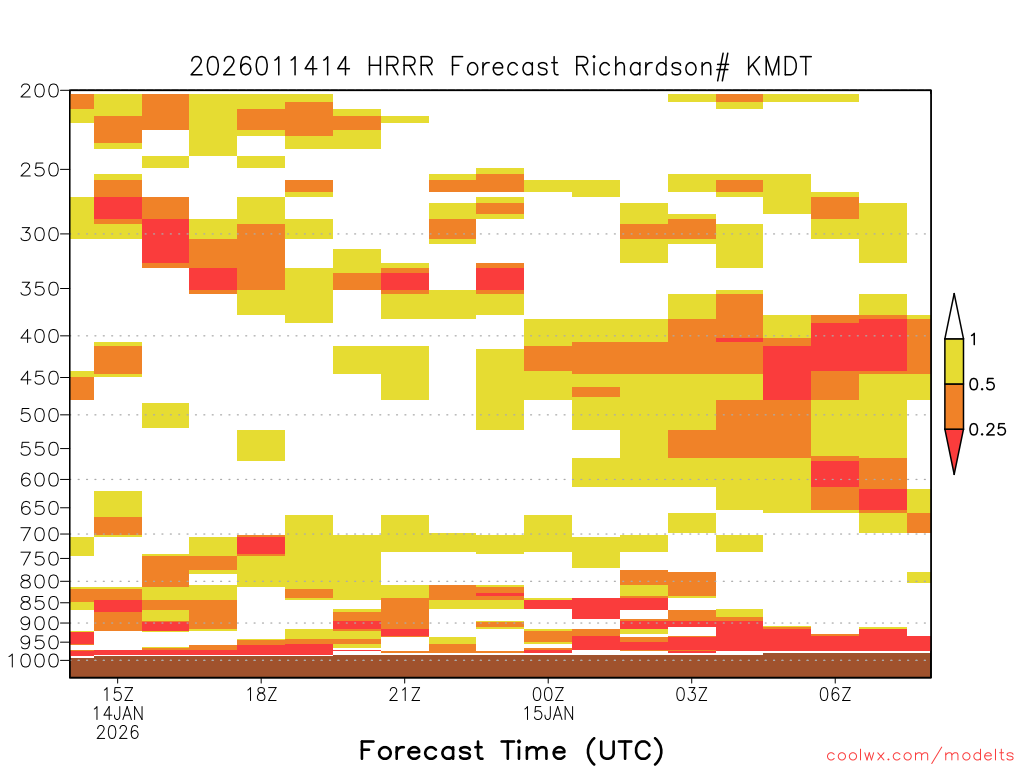 2026011414 HRRR Forecast Richardson# KMDT

200
250
300
350
400
450
500
550
600
650
700
750
800
850
900
950
1000

1
0.5
0.25

15Z
14JAN
2026
18Z
21Z
00Z
15JAN
03Z
06Z

Forecast Time (UTC)

coolwx.com/modelts